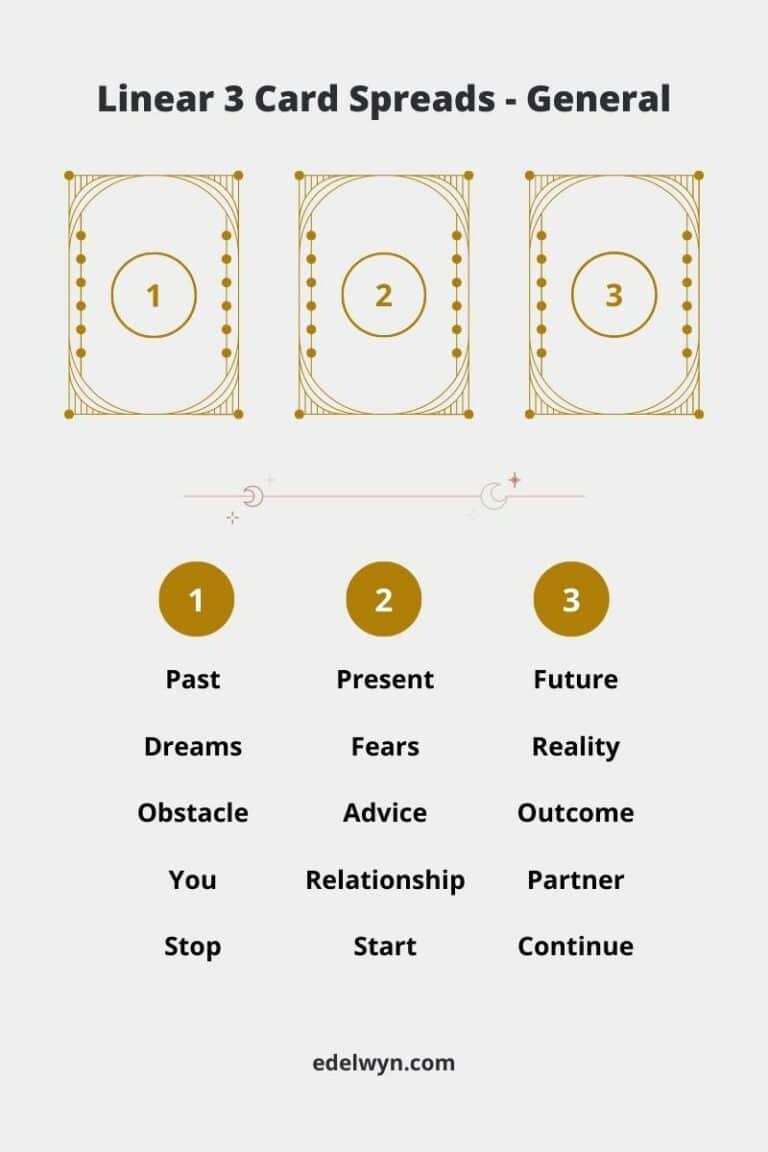 Linear 3 Card Spreads - General

1

2

3

| 1 | 2 | 3 |
|---|---|---|
| Past | Present | Future |
| Dreams | Fears | Reality |
| Obstacle | Advice | Outcome |
| You | Relationship | Partner |
| Stop | Start | Continue |

edelwyn.com